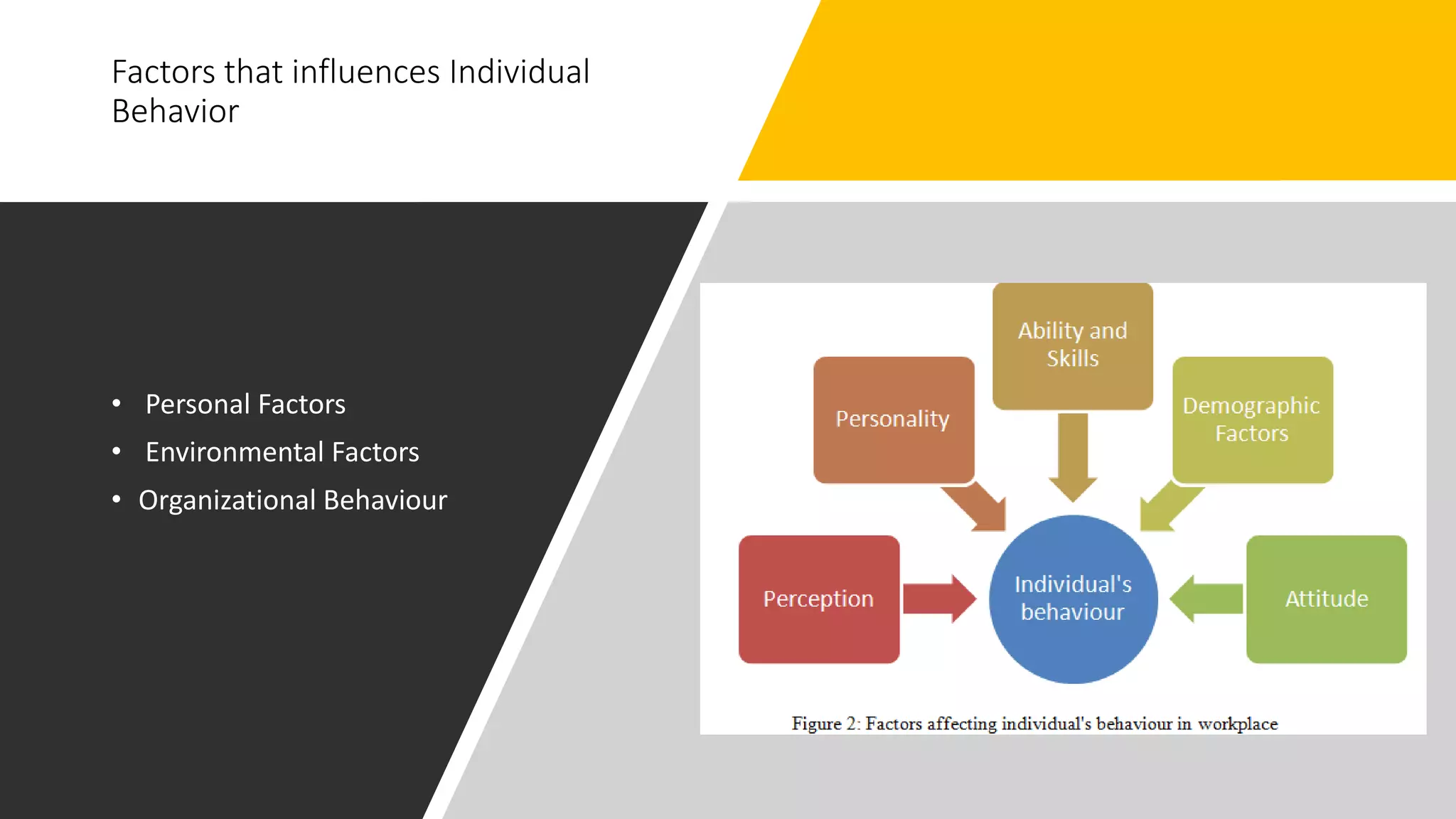 Factors that influences Individual Behavior

• Personal Factors
• Environmental Factors
• Organizational Behaviour

Ability and Skills

Personality

Demographic Factors

Perception

Individual's behaviour

Attitude

Figure 2: Factors affecting individual's behaviour in workplace